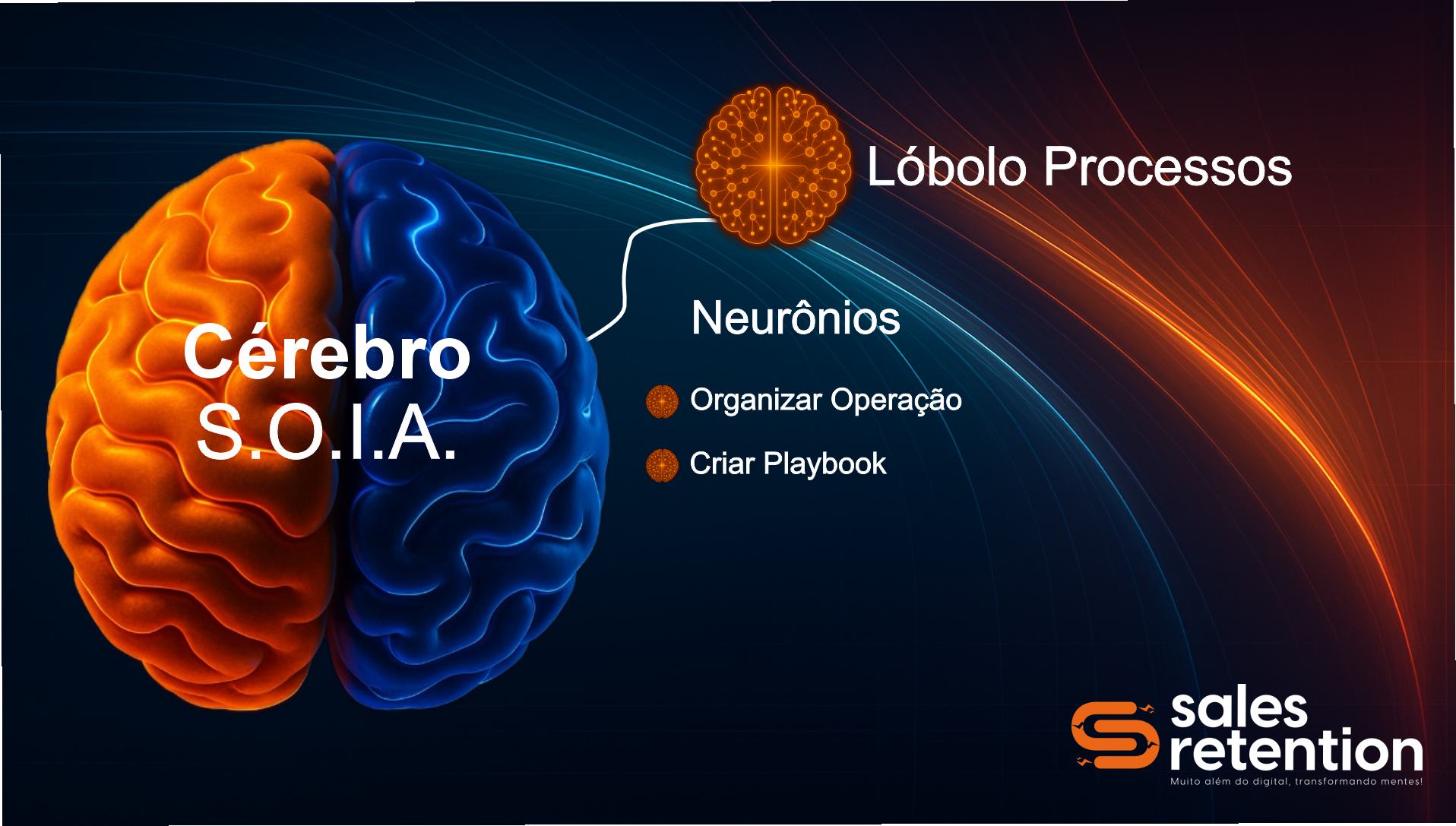 Cérebro
S.O.I.A.

Lóbolo Processos

Neurônios

Organizar Operação

Criar Playbook

sales
retention
Muito além do digital, transformando mentes!